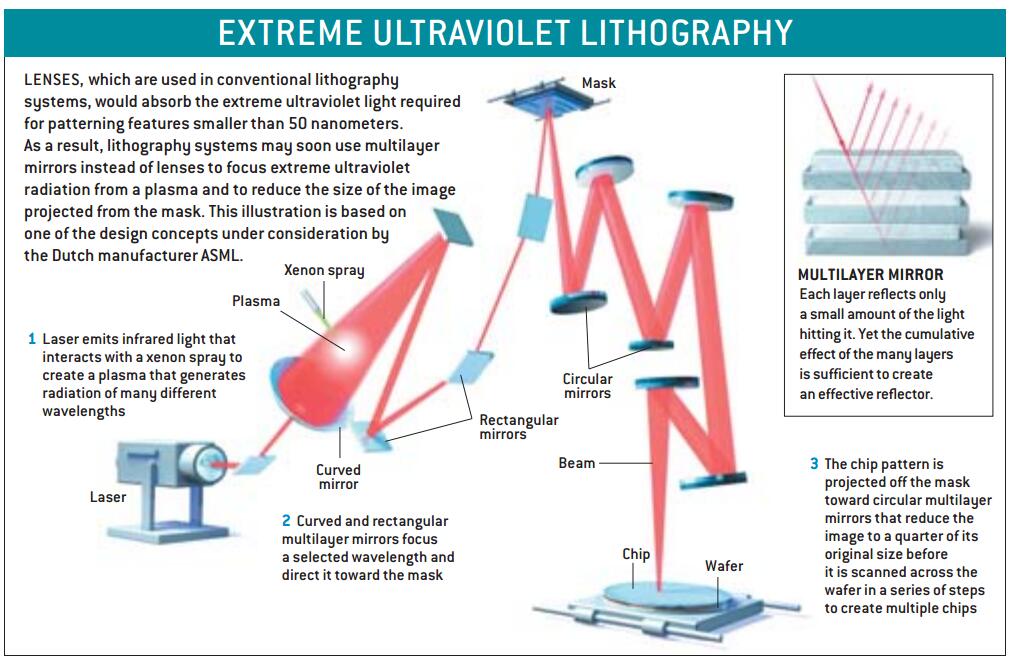 EXTREME ULTRAVIOLET LITHOGRAPHY

LENSES, which are used in conventional lithography systems, would absorb the extreme ultraviolet light required for patterning features smaller than 50 nanometers. As a result, lithography systems may soon use multilayer mirrors instead of lenses to focus extreme ultraviolet radiation from a plasma and to reduce the size of the image projected from the mask. This illustration is based on one of the design concepts under consideration by the Dutch manufacturer ASML.

Mask

Xenon spray

Plasma

1 Laser emits infrared light that interacts with a xenon spray to create a plasma that generates radiation of many different wavelengths

Laser

Curved mirror

Rectangular mirrors

Circular mirrors

Beam

2 Curved and rectangular multilayer mirrors focus a selected wavelength and direct it toward the mask

Chip

Wafer

MULTILAYER MIRROR
Each layer reflects only a small amount of the light hitting it. Yet the cumulative effect of the many layers is sufficient to create an effective reflector.

3 The chip pattern is projected off the mask toward circular multilayer mirrors that reduce the image to a quarter of its original size before it is scanned across the wafer in a series of steps to create multiple chips